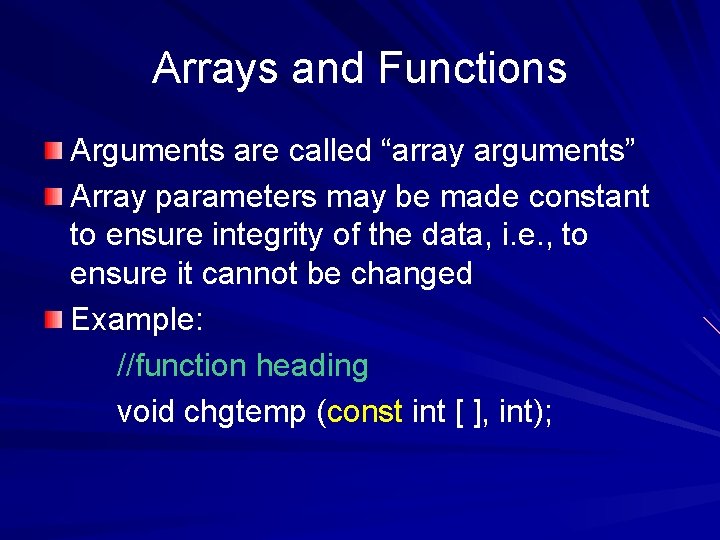 Arrays and Functions

Arguments are called “array arguments”

Array parameters may be made constant to ensure integrity of the data, i.e., to ensure it cannot be changed

Example:

//function heading

void chgtemp (const int [ ], int);